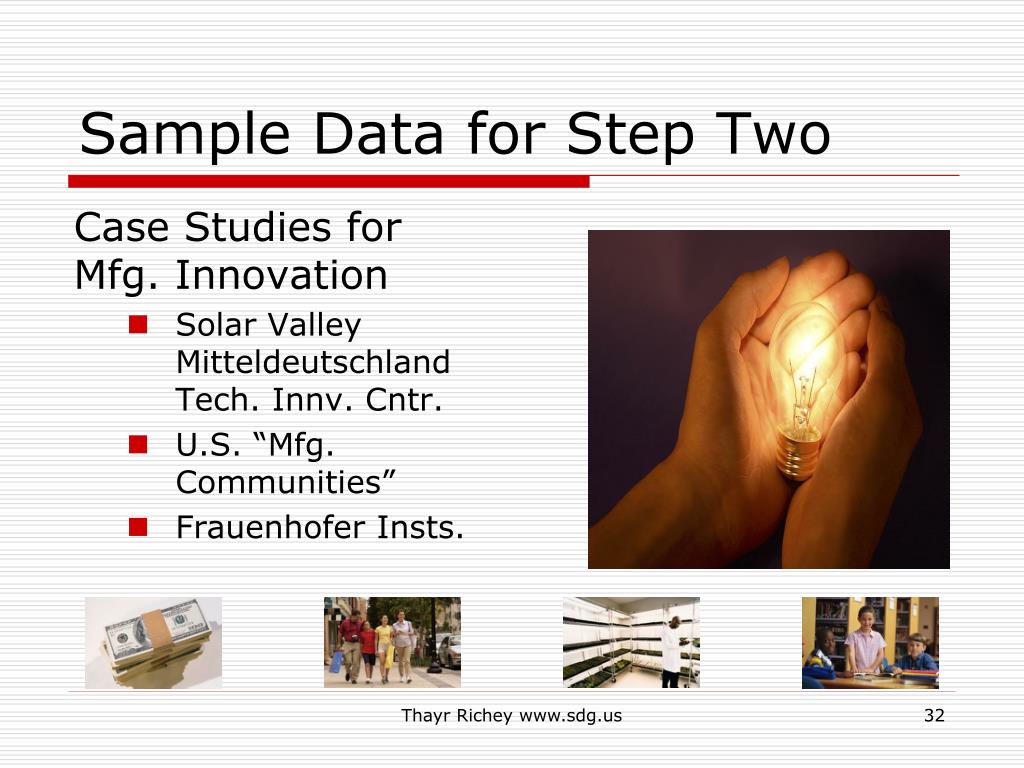 Sample Data for Step Two

Case Studies for Mfg. Innovation

Solar Valley Mitteldeutschland Tech. Innv. Cntr.

U.S. “Mfg. Communities”

Frauenhofer Insts.

Thayr Richey www.sdg.us

32